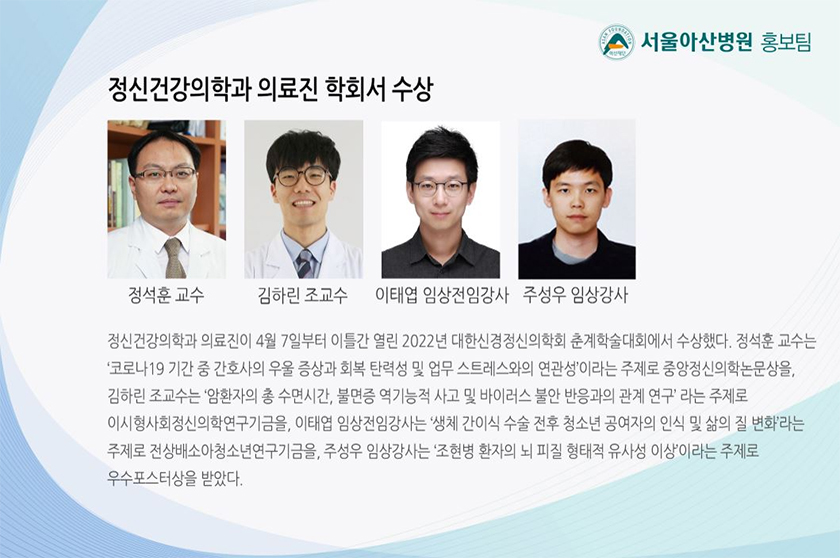 서울아산병원 홍보팀

정신건강의학과 의료진 학회서 수상

정석훈 교수 김하린 조교수 이태엽 임상전임강사 주성우 임상강사

정신건강의학과 의료진이 4월 7일부터 이틀간 열린 2022년 대한신경정신의학회 춘계학술대회에서 수상했다. 정석훈 교수는 '코로나19 기간 중 간호사의 우울 증상과 회복 탄력성 및 업무 스트레스와의 연관성'이라는 주제로 중앙정신의학논문상을, 김하린 조교수는 '암환자의 총 수면시간, 불면증 역기능적 사고 및 바이러스 불안 반응과의 관계 연구' 라는 주제로 이시형사회정신의학연구기금을, 이태엽 임상전임강사는 '생체 간이식 수술 전후 청소년 공여자의 인식 및 삶의 질 변화'라는 주제로 전상배소아청소년연구기금을, 주성우 임상강사는 '조현병 환자의 뇌 피질 형태적 유사성 이상'이라는 주제로 우수포스터상을 받았다.